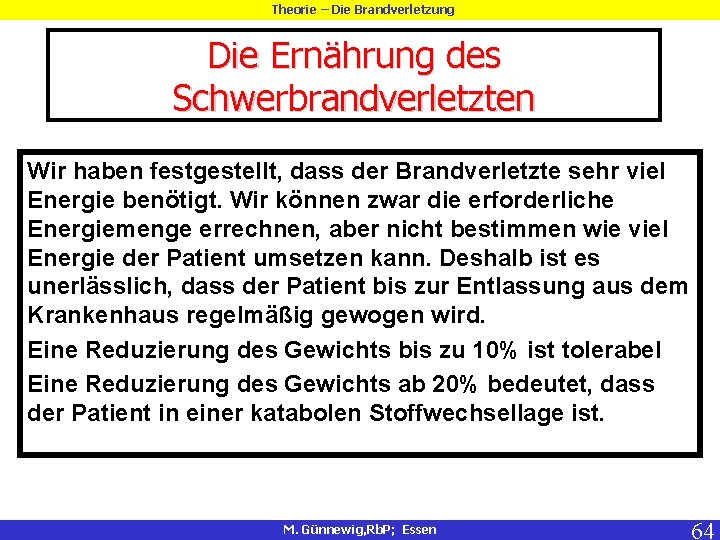 Theorie – Die Brandverletzung

Die Ernährung des Schwerbrandverletzten

Wir haben festgestellt, dass der Brandverletzte sehr viel Energie benötigt. Wir können zwar die erforderliche Energiemenge errechnen, aber nicht bestimmen wie viel Energie der Patient umsetzen kann. Deshalb ist es unerlässlich, dass der Patient bis zur Entlassung aus dem Krankenhaus regelmäßig gewogen wird.

Eine Reduzierung des Gewichts bis zu 10% ist tolerabel

Eine Reduzierung des Gewichts ab 20% bedeutet, dass der Patient in einer katabolen Stoffwechsellage ist.

M. Günnewig,RbP; Essen

64